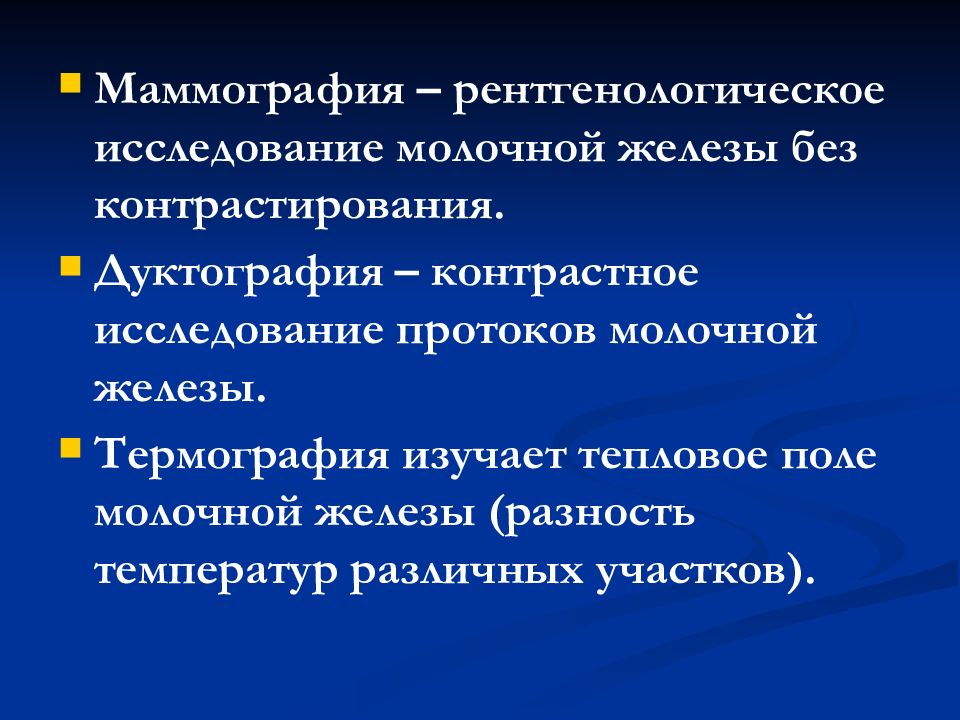 Маммография – рентгенологическое исследование молочной железы без контрастирования.

Дуктография – контрастное исследование протоков молочной железы.

Термография изучает тепловое поле молочной железы (разность температур различных участков).